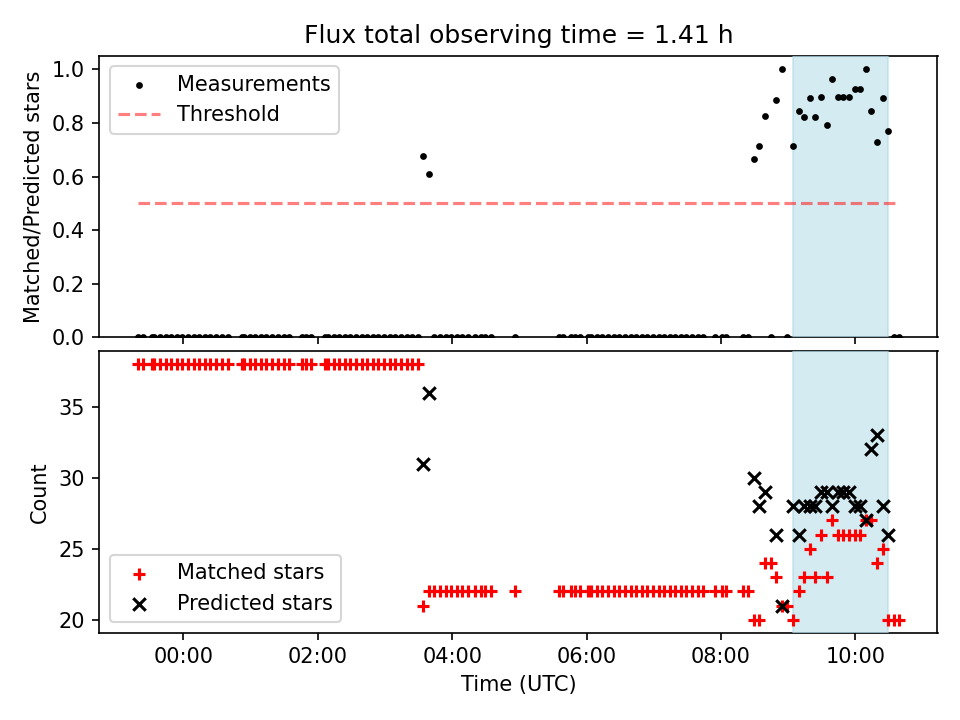 Flux total observing time = 1.41 h

Matched/Predicted stars

1.0
0.8
0.6
0.4
0.2
0.0

Measurements
Threshold

Count

35
30
25
20

Matched stars
Predicted stars

00:00
02:00
04:00
06:00
08:00
10:00

Time (UTC)